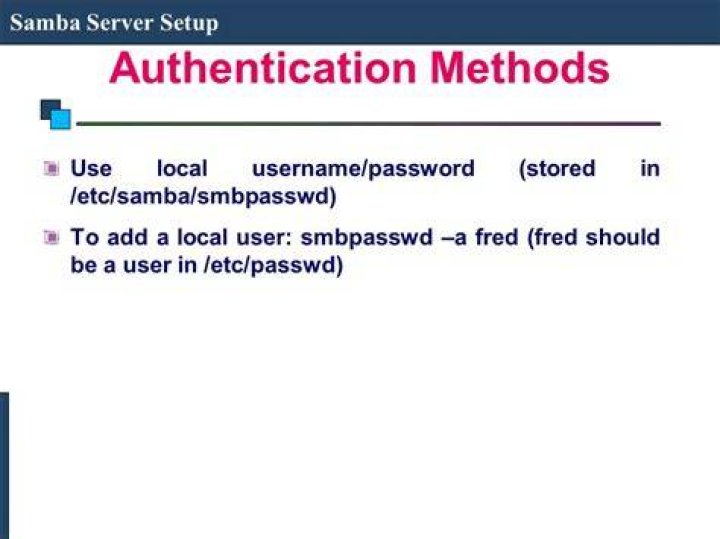 Samba Server Setup

Authentication Methods

Use local username/password (stored in /etc/samba/smbpasswd)

To add a local user: smbpasswd –a fred (fred should be a user in /etc/passwd)